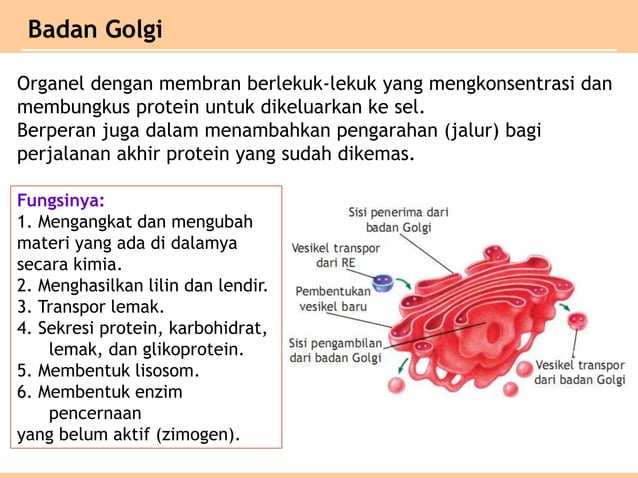 Badan Golgi

Organel dengan membran berlekuk-lekuk yang mengkonsentrasi dan membungkus protein untuk dikeluarkan ke sel.
Berperan juga dalam menambahkan pengarahan (jalur) bagi perjalanan akhir protein yang sudah dikemas.

Fungsinya:
1. Mengangkat dan mengubah materi yang ada di dalamya secara kimia.
2. Menghasilkan lilin dan lendir.
3. Transpor lemak.
4. Sekresi protein, karbohidrat, lemak, dan glikoprotein.
5. Membentuk lisosom.
6. Membentuk enzim pencernaan
yang belum aktif (zimogen).

Sisi penerima dari badan Golgi
Vesikel transpor dari RE
Pembentukan vesikel baru
Sisi pengambilan dari badan Golgi
Vesikel transpor dari badan Golgi